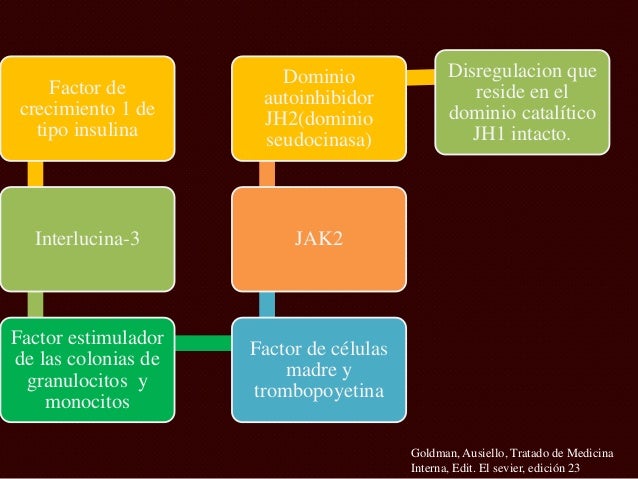 Factor de crecimiento 1 de tipo insulina

Interlucina-3

Factor estimulador de las colonias de granulocitos y monocitos

Factor de células madre y trombopoyetina

JAK2

Dominio autoinhibidor JH2(dominio seudocinasa)

Disregulacion que reside en el dominio catalítico JH1 intacto.

Goldman, Ausiello, Tratado de Medicina Interna, Edit. El sevier, edición 23